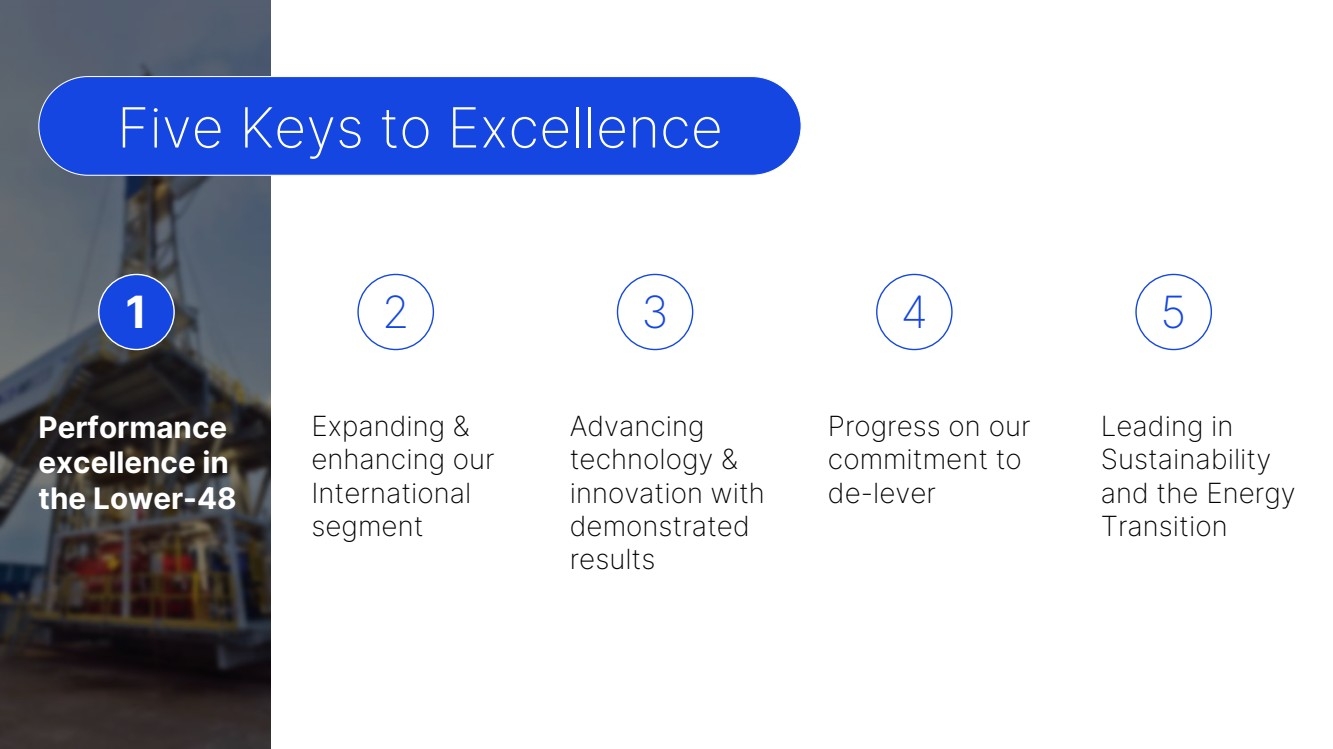 Five Keys to Excellence

1

Performance excellence in the Lower-48

2

Expanding & enhancing our International segment

3

Advancing technology & innovation with demonstrated results

4

Progress on our commitment to de-lever

5

Leading in Sustainability and the Energy Transition